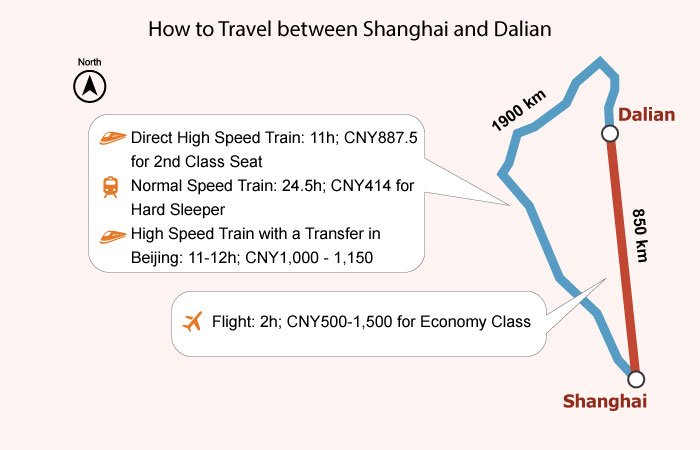 How to Travel between Shanghai and Dalian

North

Direct High Speed Train: 11h; CNY887.5 for 2nd Class Seat

Normal Speed Train: 24.5h; CNY414 for Hard Sleeper

High Speed Train with a Transfer in Beijing: 11-12h; CNY1,000 - 1,150

Flight: 2h; CNY500-1,500 for Economy Class

1900 km

Dalian

850 km

Shanghai